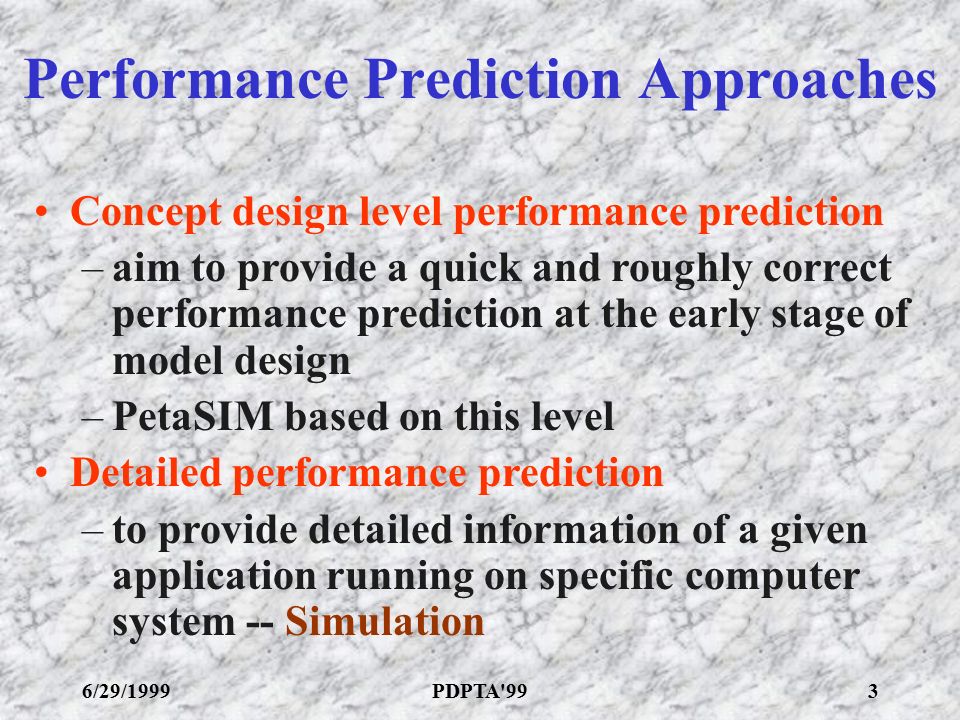 Performance Prediction Approaches

• Concept design level performance prediction
– aim to provide a quick and roughly correct performance prediction at the early stage of model design
– PetaSIM based on this level
• Detailed performance prediction
– to provide detailed information of a given application running on specific computer system -- Simulation

6/29/1999 PDPTA'99 3